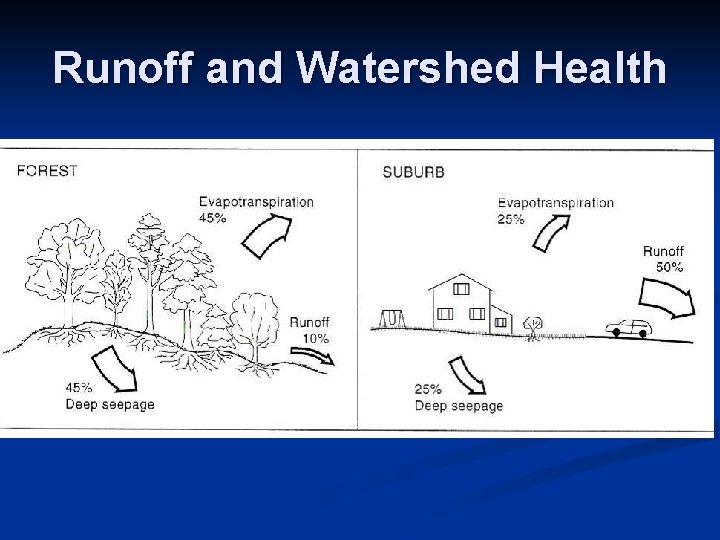 Runoff and Watershed Health

FOREST

Evapotranspiration
45%

Runoff
10%

45%
Deep seepage

SUBURB

Evapotranspiration
25%

Runoff
50%

25%
Deep seepage